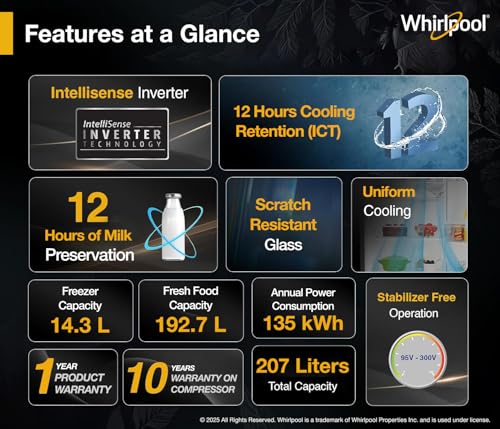 Features at a Glance

Whirlpool

Intellisense Inverter

IntelliSense INVERTER TECHNOLOGY

12 Hours Cooling Retention (ICT)

12

12 Hours of Milk Preservation

Scratch Resistant Glass

Uniform Cooling

Freezer Capacity 14.3 L

Fresh Food Capacity 192.7 L

Annual Power Consumption 135 kWh

Stabilizer Free Operation

95V - 300V

1 YEAR PRODUCT WARRANTY

10 YEARS WARRANTY ON COMPRESSOR

207 Liters Total Capacity

© 2025 All Rights Reserved. Whirlpool is a trademark of Whirlpool Properties Inc. and is used under license.